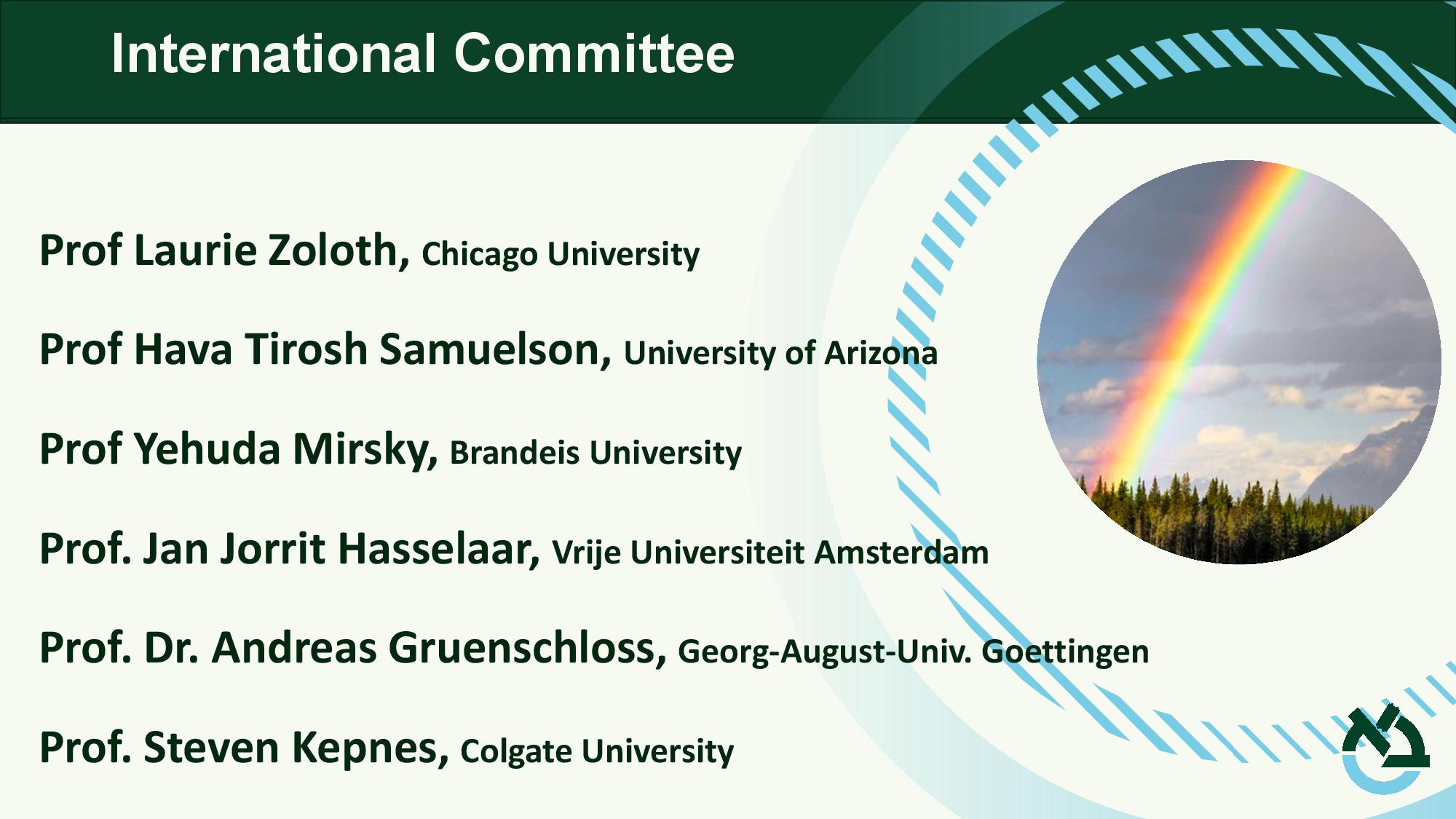 International Committee

Prof Laurie Zoloth, Chicago University

Prof Hava Tirosh Samuelson, University of Arizona

Prof Yehuda Mirsky, Brandeis University

Prof. Jan Jorrit Hasselaar, Vrije Universiteit Amsterdam

Prof. Dr. Andreas Gruenschloss, Georg-August-Univ. Goettingen

Prof. Steven Kepnes, Colgate University